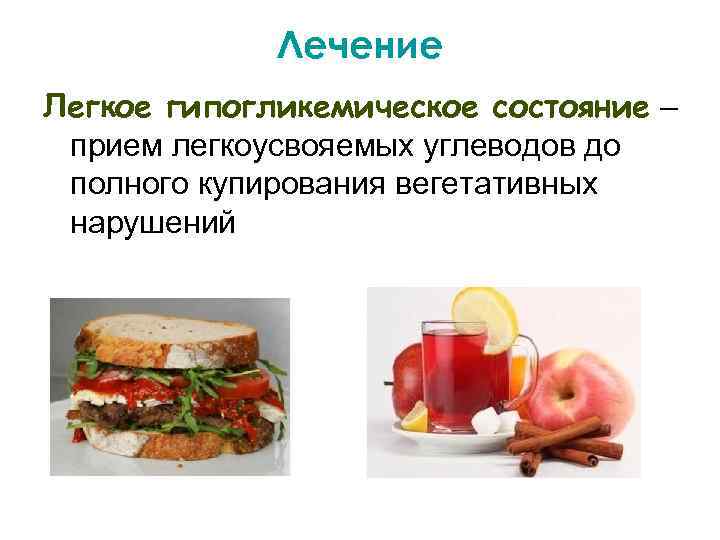 Лечение

Легкое гипогликемическое состояние – прием легкоусвояемых углеводов до полного купирования вегетативных нарушений